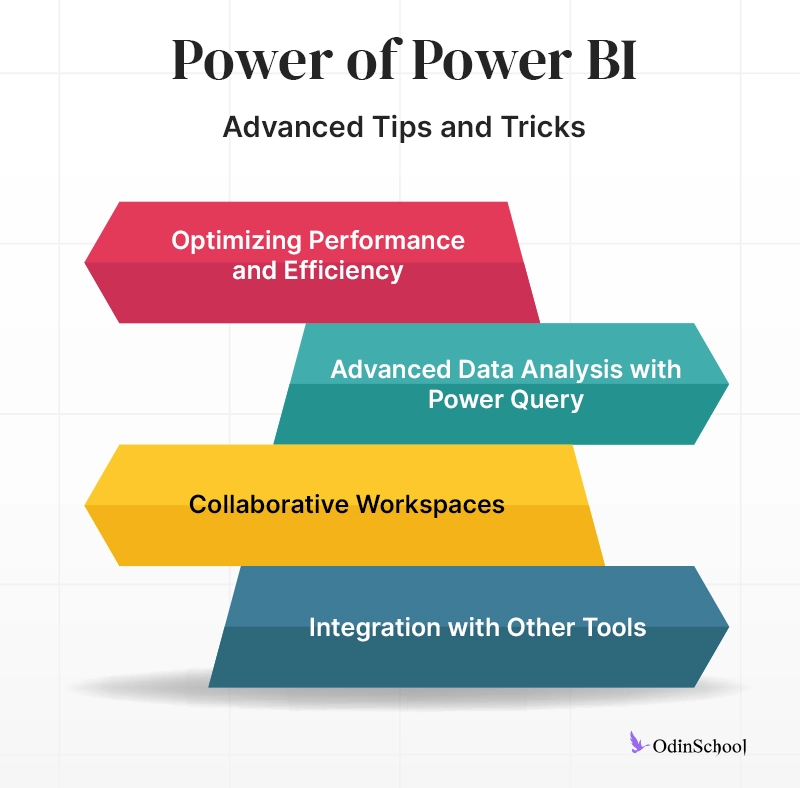 Power of Power BI

Advanced Tips and Tricks

Optimizing Performance and Efficiency

Advanced Data Analysis with Power Query

Collaborative Workspaces

Integration with Other Tools

OdinSchool